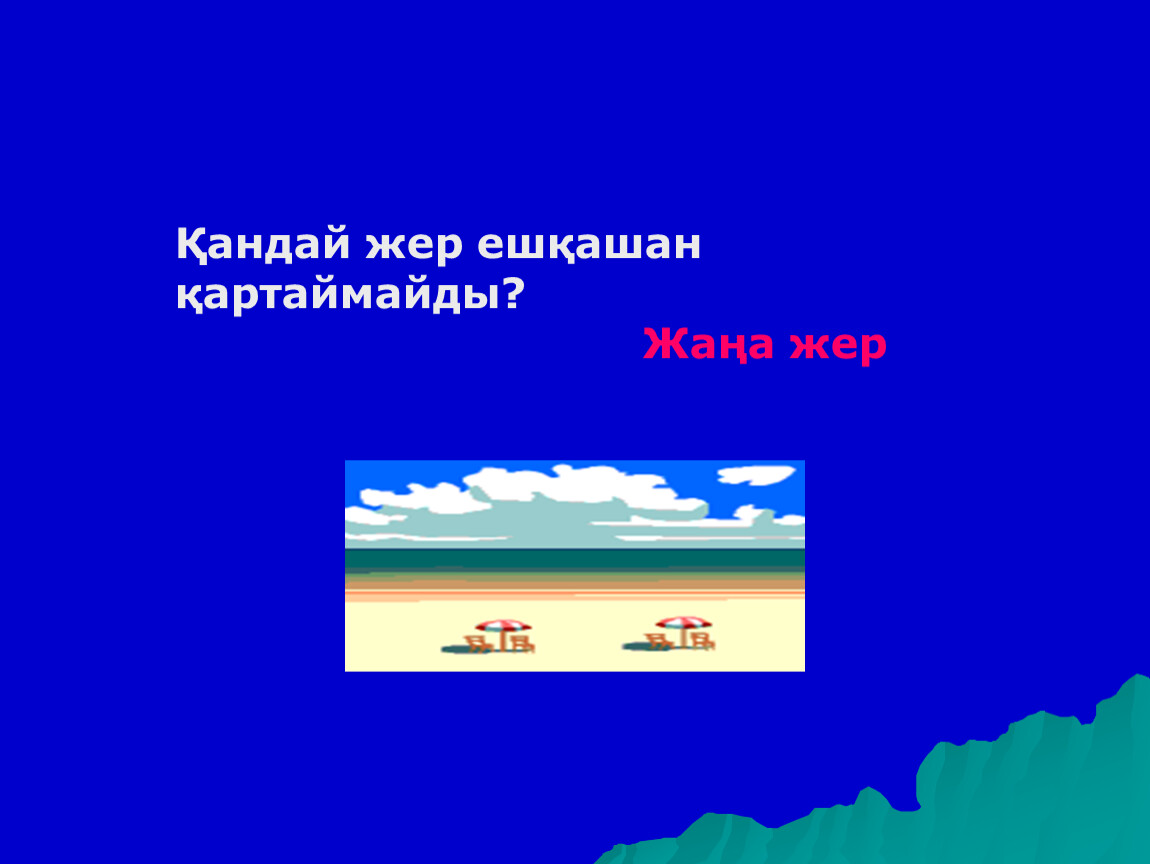 Қандай жер ешқашан қартаймайды?

Жаңа жер